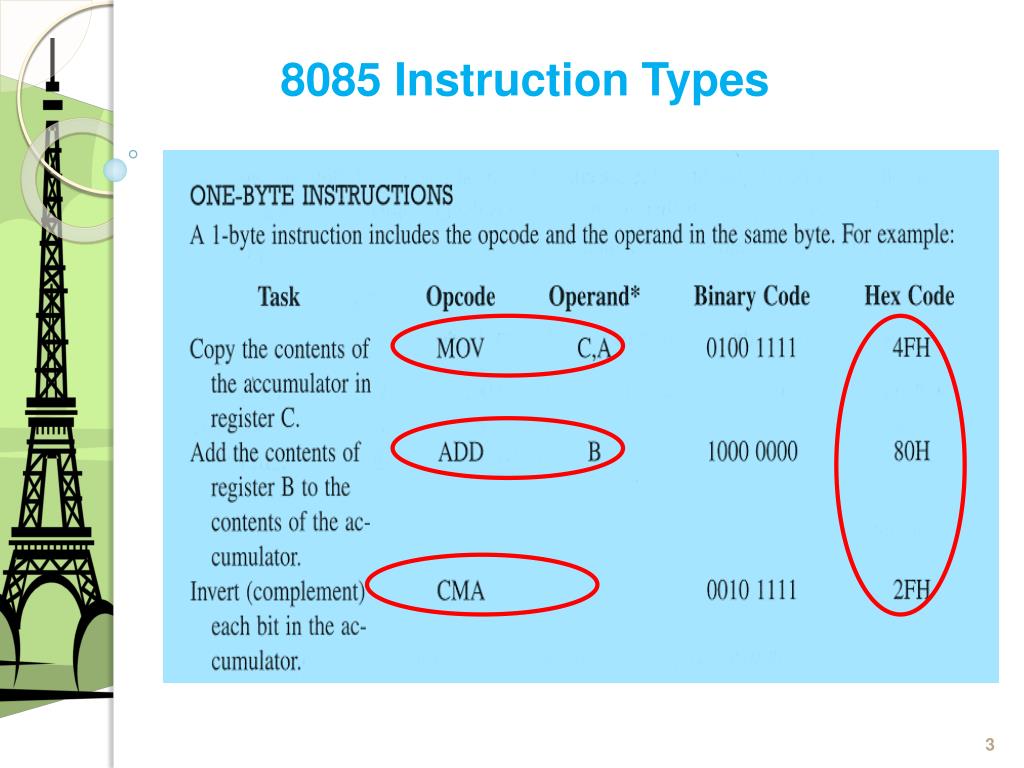 8085 Instruction Types

ONE-BYTE INSTRUCTIONS

A 1-byte instruction includes the opcode and the operand in the same byte. For example:

| Task | Opcode | Operand* | Binary Code | Hex Code |
|---|---|---|---|---|
| Copy the contents of the accumulator in register C. | MOV | C,A | 0100 1111 | 4FH |
| Add the contents of register B to the contents of the accumulator. | ADD | B | 1000 0000 | 80H |
| Invert (complement) each bit in the accumulator. | CMA | | 0010 1111 | 2FH |

3